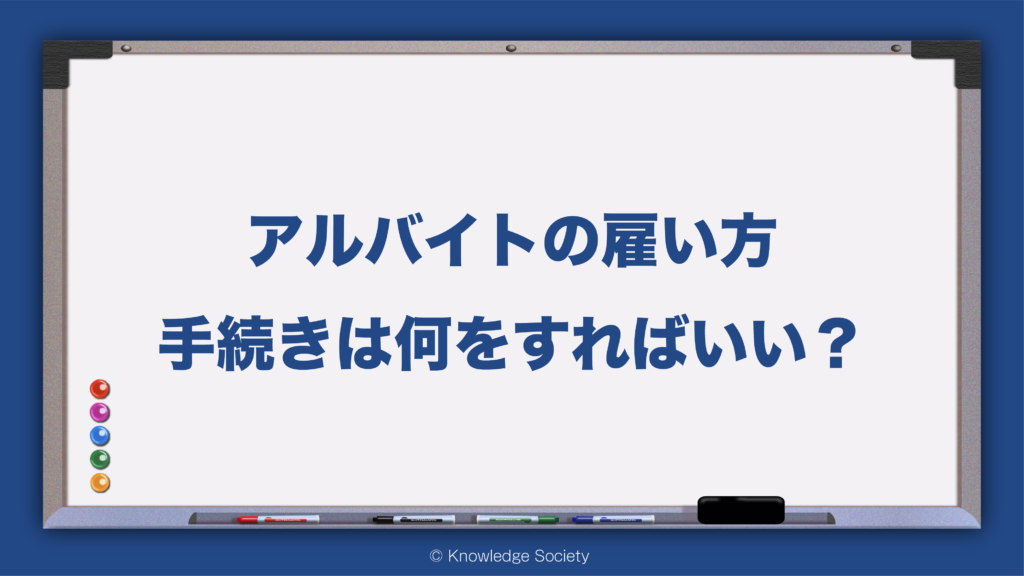 アルバイトの雇い方
手続きは何をすればいい？

© Knowledge Society